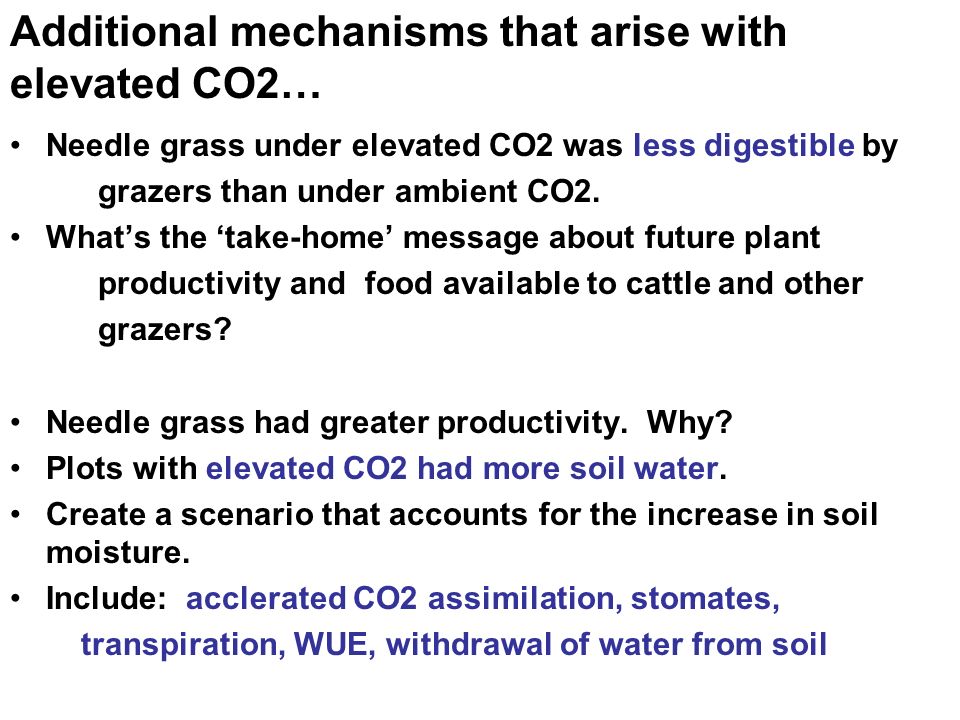 Additional mechanisms that arise with elevated CO2…

• Needle grass under elevated CO2 was less digestible by grazers than under ambient CO2.
• What's the 'take-home' message about future plant productivity and food available to cattle and other grazers?

• Needle grass had greater productivity. Why?
• Plots with elevated CO2 had more soil water.
• Create a scenario that accounts for the increase in soil moisture.
• Include: acclerated CO2 assimilation, stomates, transpiration, WUE, withdrawal of water from soil